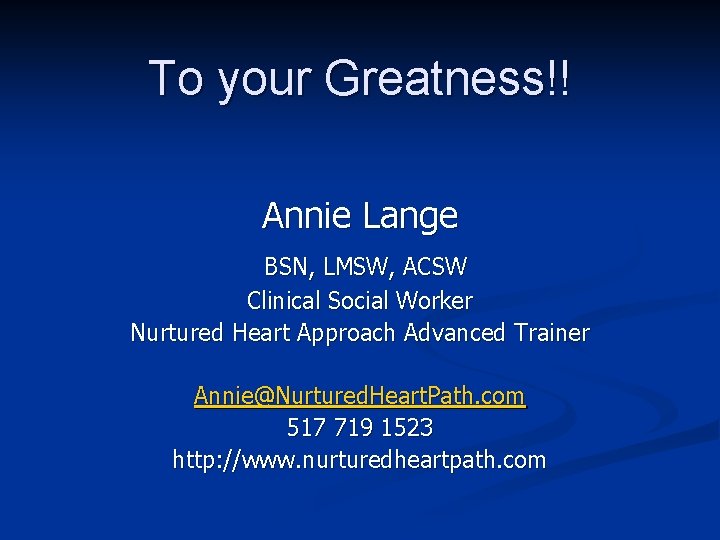 To your Greatness!!

Annie Lange

BSN, LMSW, ACSW
Clinical Social Worker
Nurtured Heart Approach Advanced Trainer

Annie@NurturedHeartPath.com
517 719 1523
http://www.nurturedheartpath.com